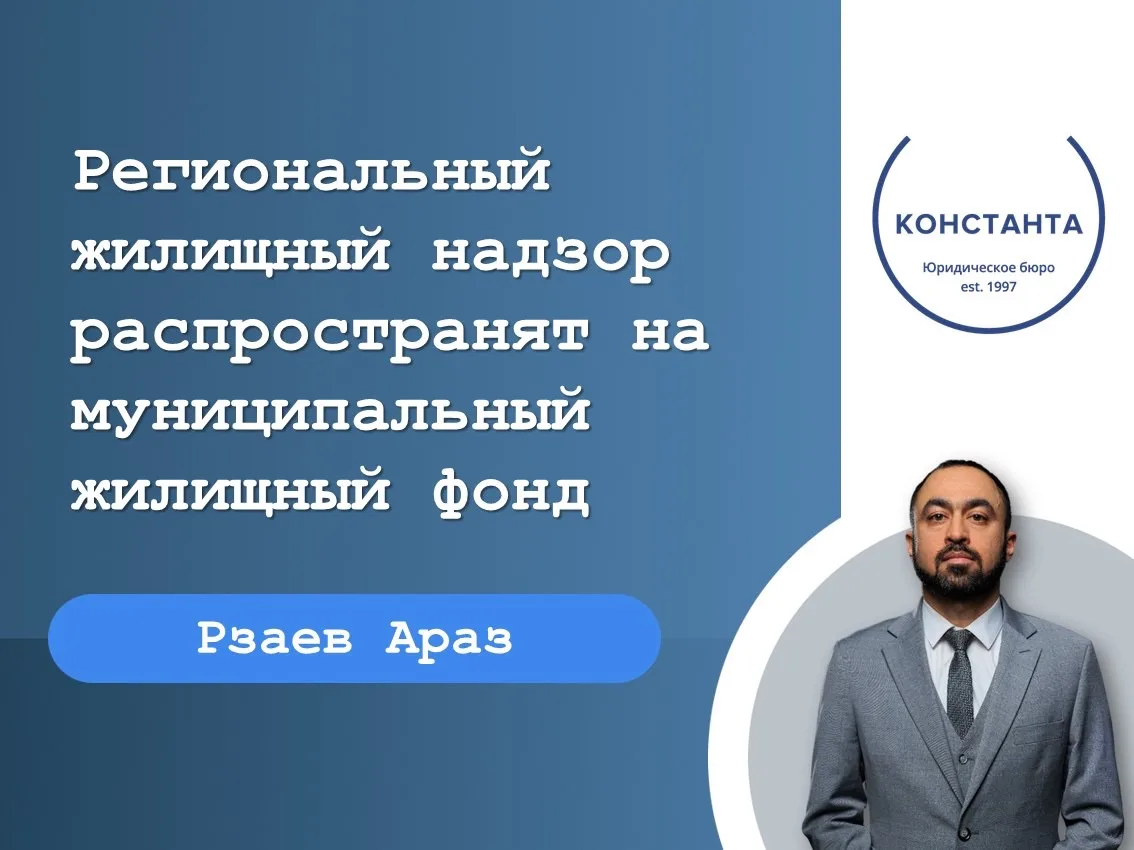 Региональный жилищный надзор распространят на муниципальный жилищный фонд

Рзаев Араз

КОНСТАНТА
Юридическое бюро
est. 1997